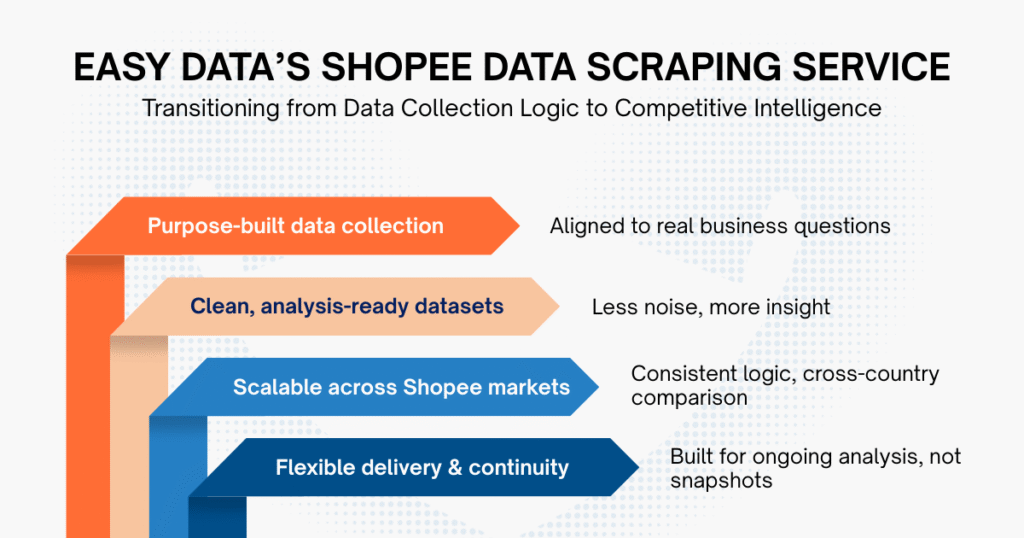 EASY DATA'S SHOPEE DATA SCRAPING SERVICE
Transitioning from Data Collection Logic to Competitive Intelligence

Purpose-built data collection
Aligned to real business questions

Clean, analysis-ready datasets
Less noise, more insight

Scalable across Shopee markets
Consistent logic, cross-country comparison

Flexible delivery & continuity
Built for ongoing analysis, not snapshots